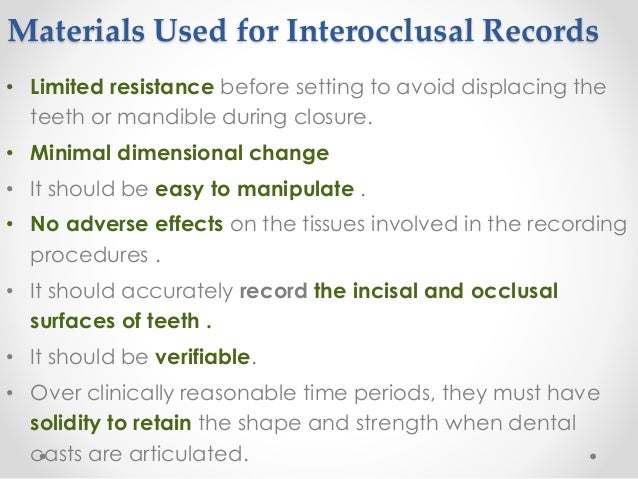 Materials Used for Interocclusal Records

• Limited resistance before setting to avoid displacing the teeth or mandible during closure.
• Minimal dimensional change
• It should be easy to manipulate .
• No adverse effects on the tissues involved in the recording procedures .
• It should accurately record the incisal and occlusal surfaces of teeth .
• It should be verifiable.
• Over clinically reasonable time periods, they must have solidity to retain the shape and strength when dental casts are articulated.